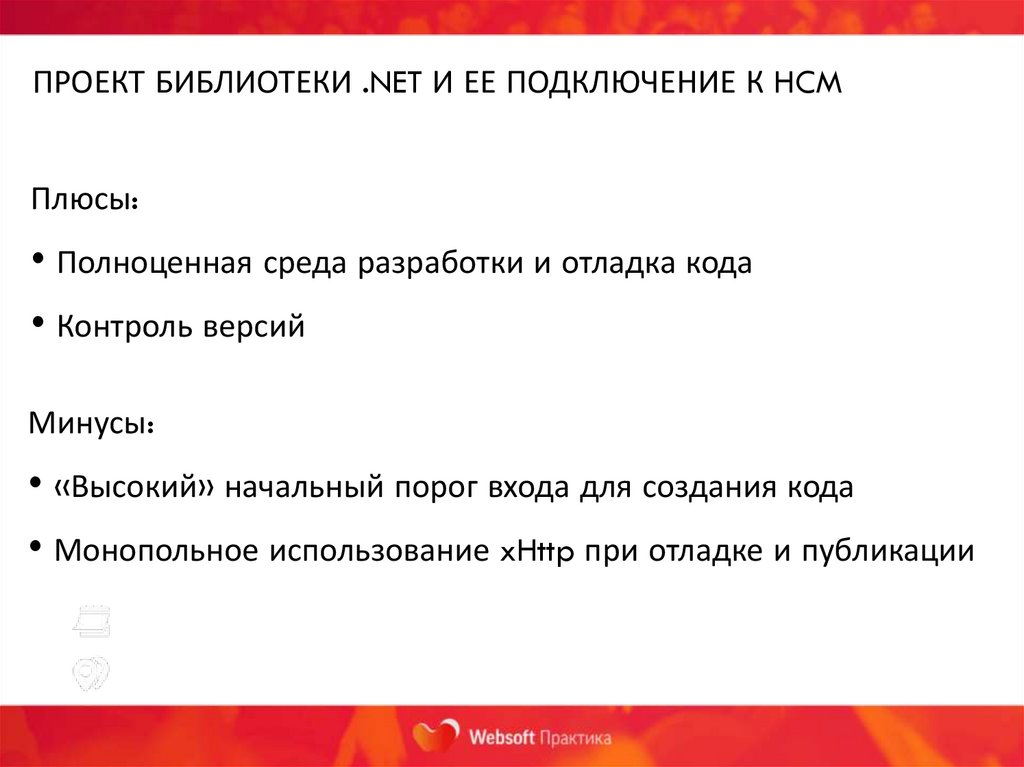 ПРОЕКТ БИБЛИОТЕКИ .NET И ЕЕ ПОДКЛЮЧЕНИЕ К HCM

Плюсы:

• Полноценная среда разработки и отладка кода

• Контроль версий

Минусы:

• «Высокий» начальный порог входа для создания кода

• Монопольное использование xHttp при отладке и публикации

Websoft Практика